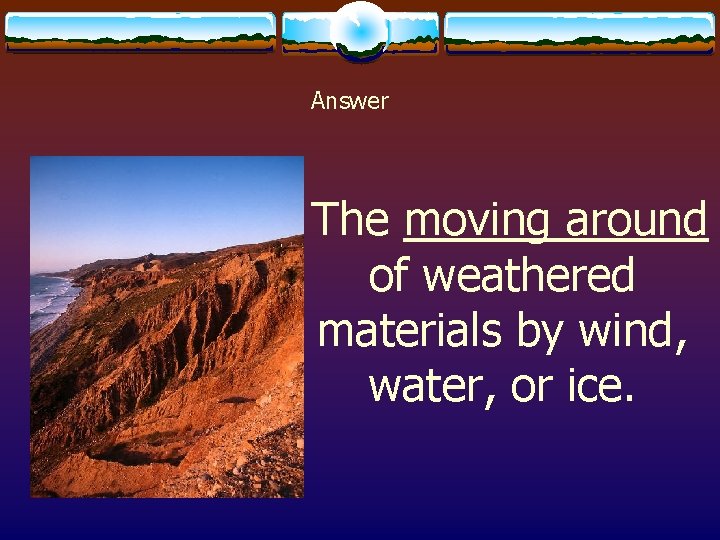 Answer

The moving around of weathered materials by wind, water, or ice.